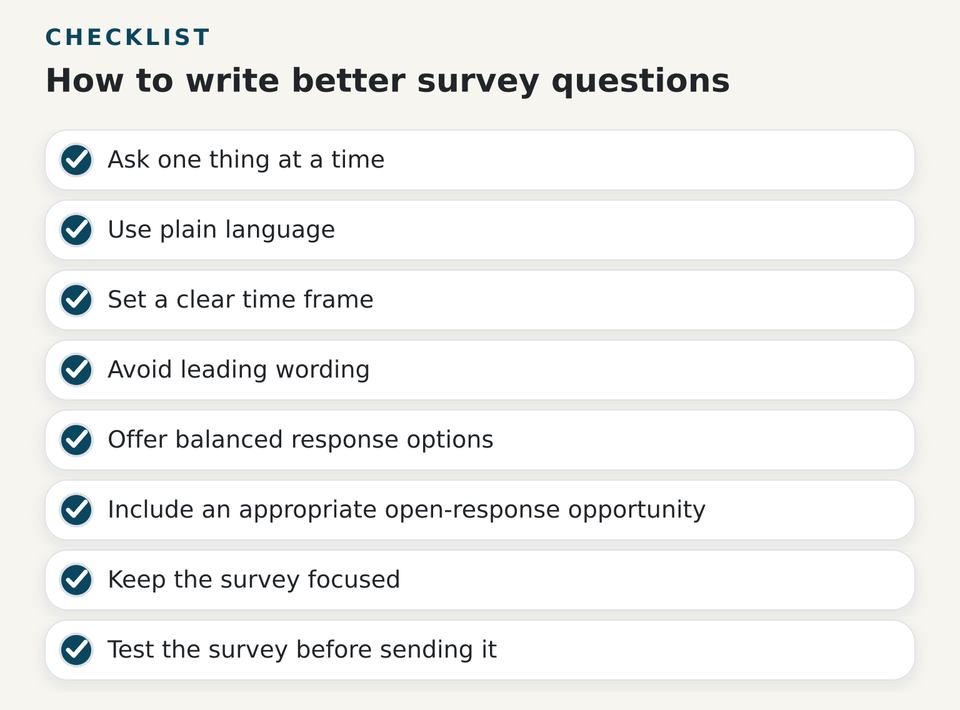 CHECKLIST

How to write better survey questions

Ask one thing at a time

Use plain language

Set a clear time frame

Avoid leading wording

Offer balanced response options

Include an appropriate open-response opportunity

Keep the survey focused

Test the survey before sending it